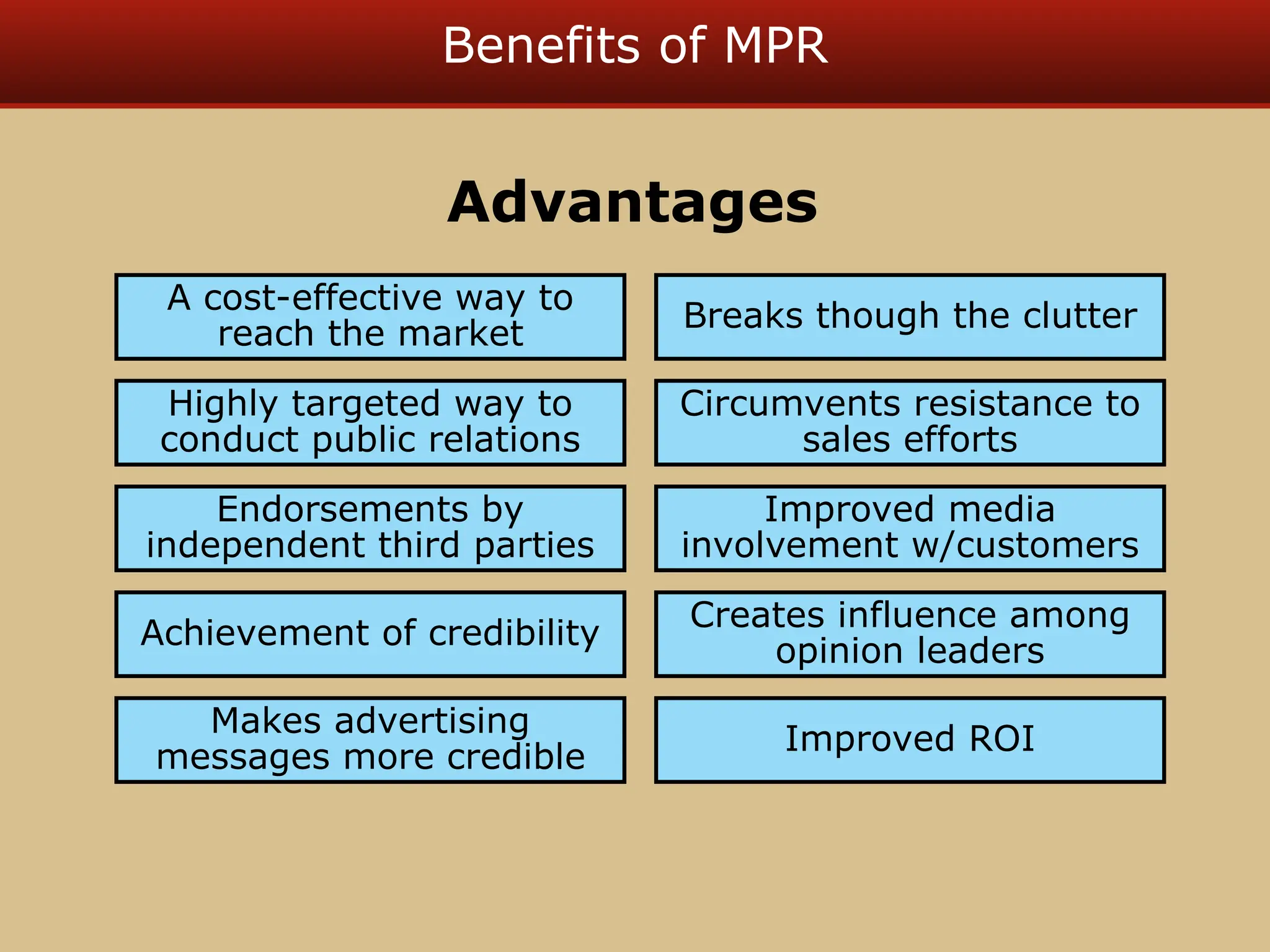 Benefits of MPR

Advantages

A cost-effective way to reach the market

Highly targeted way to conduct public relations

Endorsements by independent third parties

Achievement of credibility

Makes advertising messages more credible

Breaks though the clutter

Circumvents resistance to sales efforts

Improved media involvement w/customers

Creates influence among opinion leaders

Improved ROI